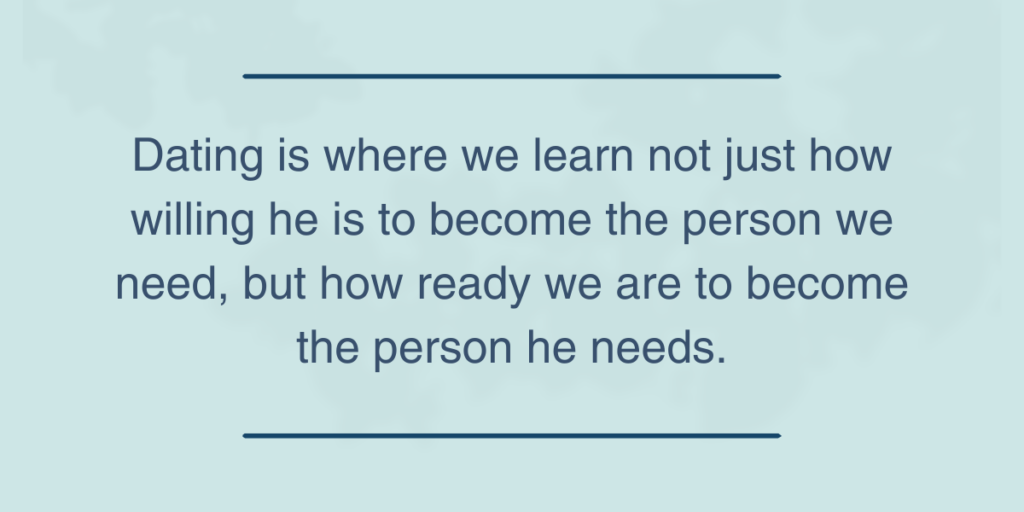 Dating is where we learn not just how willing he is to become the person we need, but how ready we are to become the person he needs.